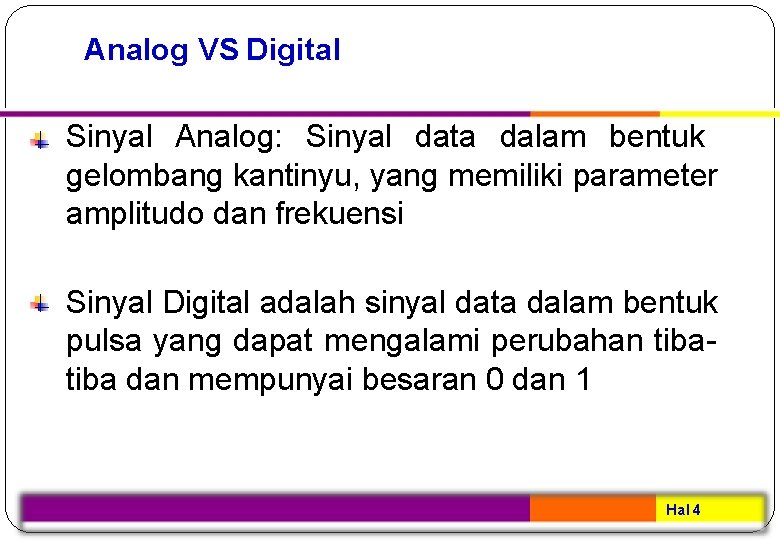 Analog VS Digital

Sinyal Analog: Sinyal data dalam bentuk gelombang kantinyu, yang memiliki parameter amplitudo dan frekuensi

Sinyal Digital adalah sinyal data dalam bentuk pulsa yang dapat mengalami perubahan tiba-tiba dan mempunyai besaran 0 dan 1

Hal 4